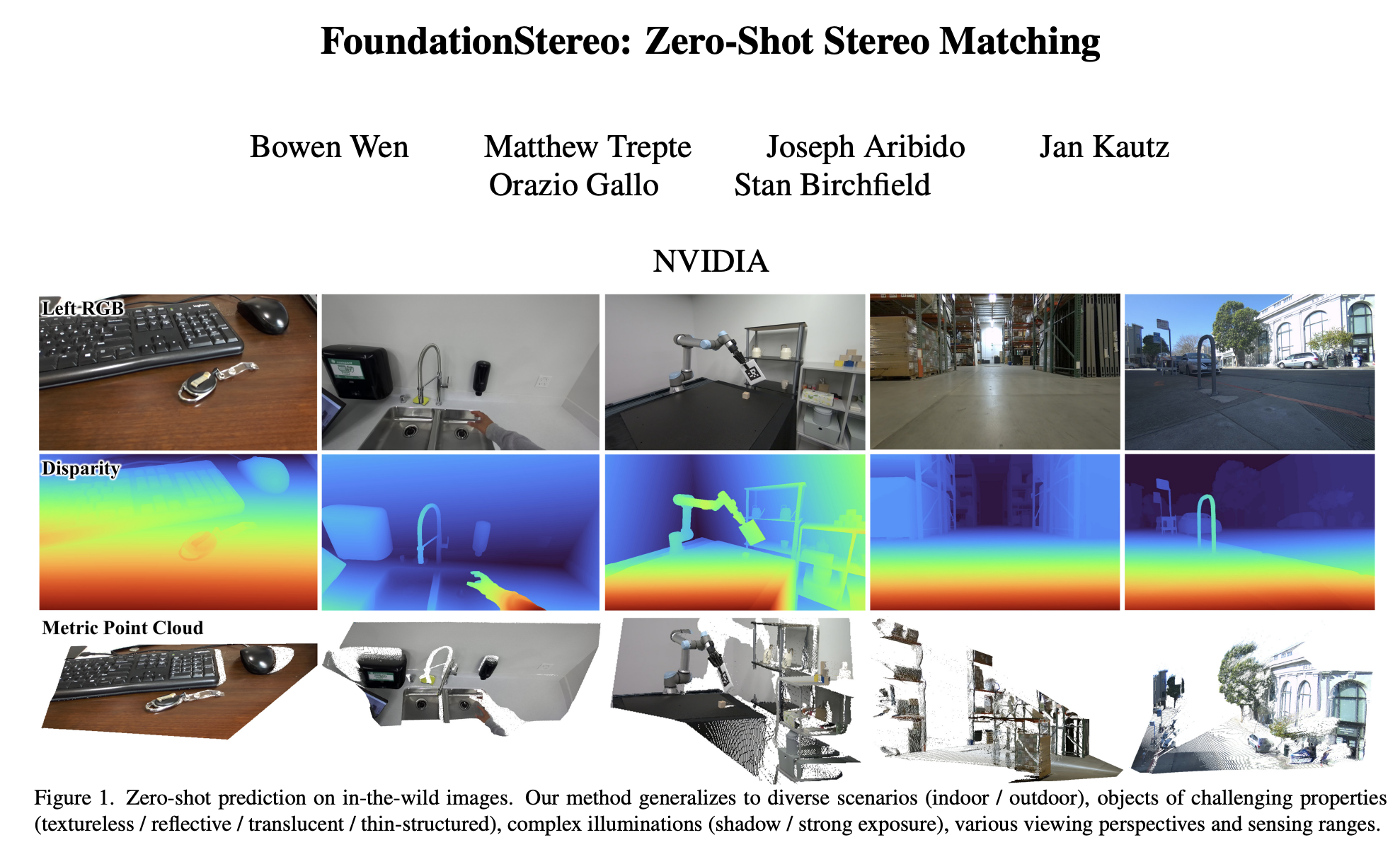 FoundationStereo: Zero-Shot Stereo Matching

Bowen Wen Matthew Trepte Joseph Aribido Jan Kautz
Orazio Gallo Stan Birchfield

NVIDIA

Left RGB

Disparity

Metric Point Cloud

Figure 1. Zero-shot prediction on in-the-wild images. Our method generalizes to diverse scenarios (indoor / outdoor), objects of challenging properties (textureless / reflective / translucent / thin-structured), complex illuminations (shadow / strong exposure), various viewing perspectives and sensing ranges.